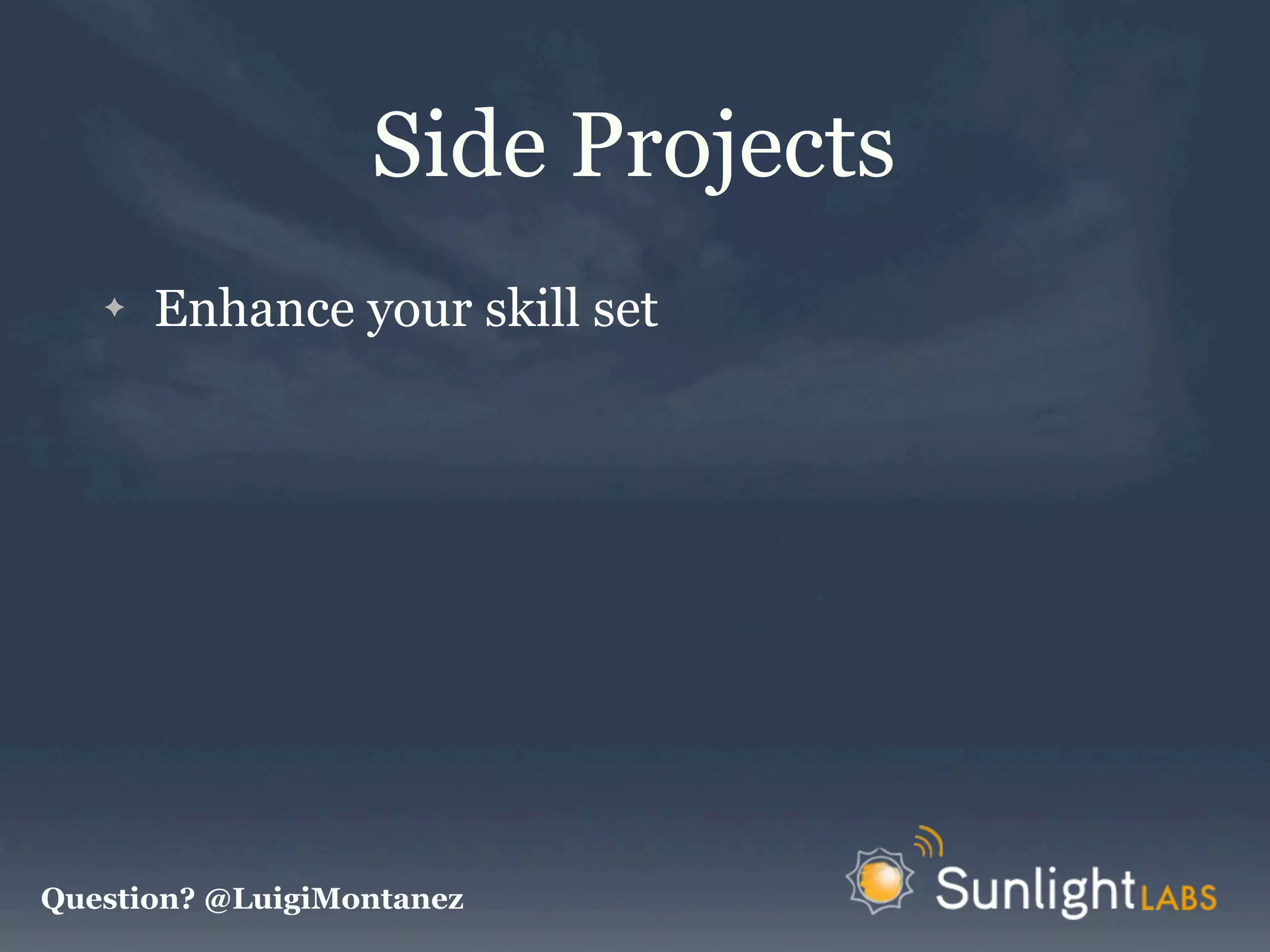 Side Projects

✦ Enhance your skill set

Question? @LuigiMontanez

Sunlight LABS